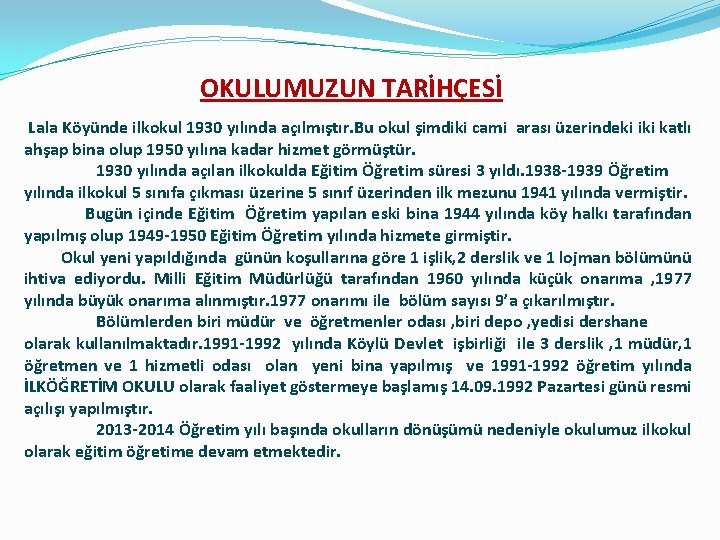 OKULUMUZUN TARİHÇESİ

Lala Köyünde ilkokul 1930 yılında açılmıştır.Bu okul şimdiki cami arası üzerindeki iki katlı ahşap bina olup 1950 yılına kadar hizmet görmüştür.

1930 yılında açılan ilkokulda Eğitim Öğretim süresi 3 yıldı.1938-1939 Öğretim yılında ilkokul 5 sınıfa çıkması üzerine 5 sınıf üzerinden ilk mezunu 1941 yılında vermiştir.

Bugün içinde Eğitim Öğretim yapılan eski bina 1944 yılında köy halkı tarafından yapılmış olup 1949-1950 Eğitim Öğretim yılında hizmete girmiştir.

Okul yeni yapıldığında günün koşullarına göre 1 işlik,2 derslik ve 1 lojman bölümünü ihtiva ediyordu. Milli Eğitim Müdürlüğü tarafından 1960 yılında küçük onarıma ,1977 yılında büyük onarıma alınmıştır.1977 onarımı ile bölüm sayısı 9'a çıkarılmıştır.

Bölümlerden biri müdür ve öğretmenler odası ,biri depo ,yedisi dershane olarak kullanılmaktadır.1991-1992 yılında Köylü Devlet işbirliği ile 3 derslik ,1 müdür,1 öğretmen ve 1 hizmetli odası olan yeni bina yapılmış ve 1991-1992 öğretim yılında İLKÖĞRETİM OKULU olarak faaliyet göstermeye başlamış 14.09.1992 Pazartesi günü resmi açılışı yapılmıştır.

2013-2014 Öğretim yılı başında okulların dönüşümü nedeniyle okulumuz ilkokul olarak eğitim öğretime devam etmektedir.